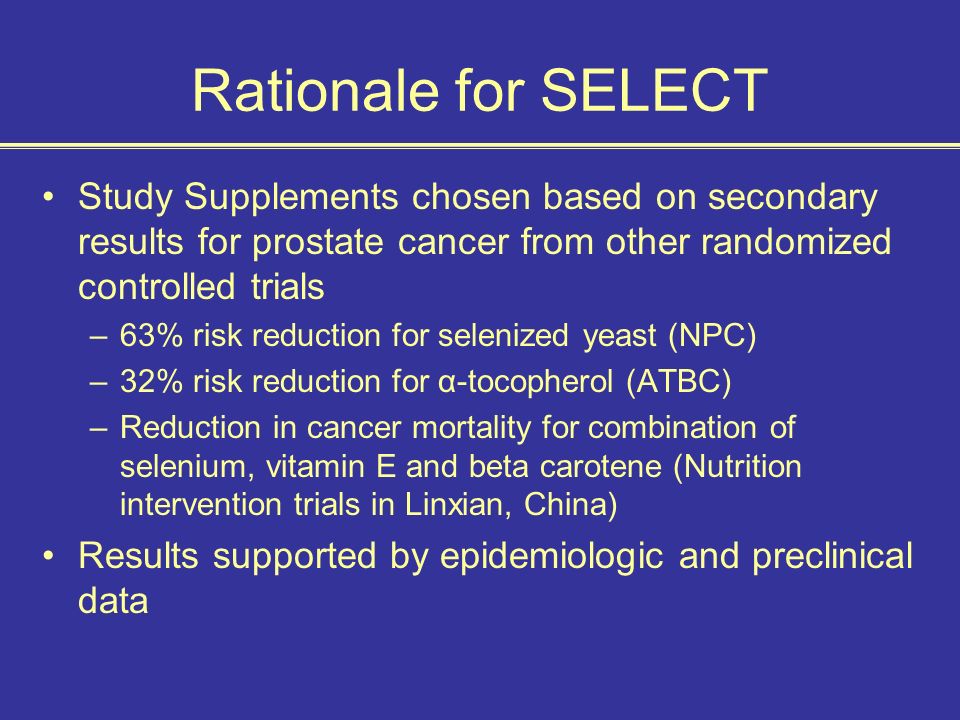 Rationale for SELECT

• Study Supplements chosen based on secondary results for prostate cancer from other randomized controlled trials

– 63% risk reduction for selenized yeast (NPC)

– 32% risk reduction for α-tocopherol (ATBC)

– Reduction in cancer mortality for combination of selenium, vitamin E and beta carotene (Nutrition intervention trials in Linxian, China)

• Results supported by epidemiologic and preclinical data